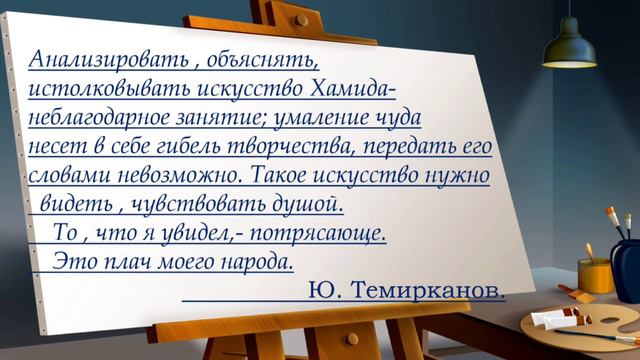 Анализировать , объяснять, истолковывать искусство Хамида- неблагодарное занятие; умаление чуда несет в себе гибель творчества, передать его словами невозможно. Такое искусство нужно видеть , чувствовать душой.

То , что я увидел,- потрясающе.

Это плач моего народа.

Ю. Темирканов.